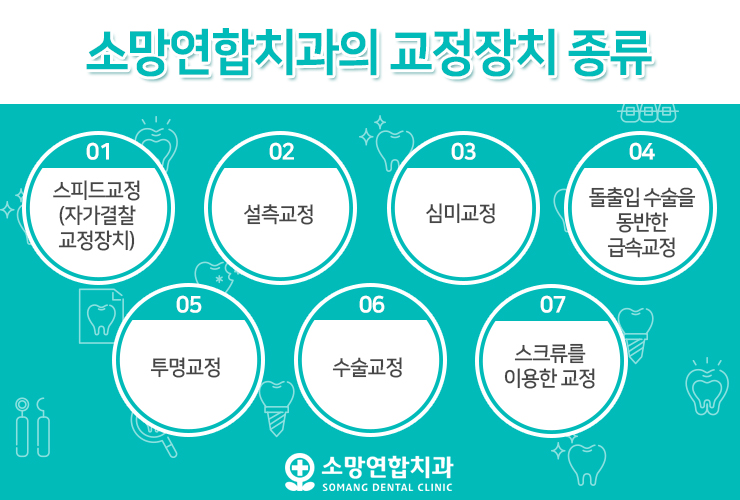 소망연합치과의 교정장치 종류

01
스피드교정 (자가결찰 교정장치)

02
설측교정

03
심미교정

04
돌출입 수술을 동반한 급속교정

05
투명교정

06
수술교정

07
스크류를 이용한 교정

소망연합치과
SOMANG DENTAL CLINIC